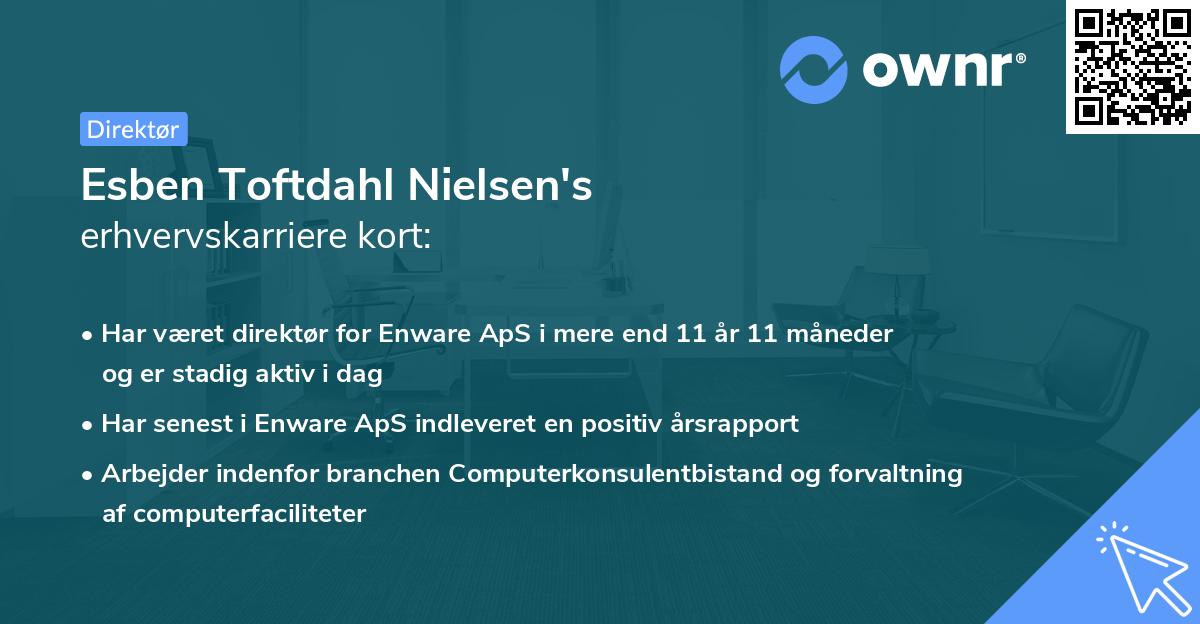 ownr®

Direktør

Esben Toftdahl Nielsen's
erhvervskarriere kort:

• Har været direktør for Enware ApS i mere end 11 år 11 måneder og er stadig aktiv i dag
• Har senest i Enware ApS indleveret en positiv årsrapport
• Arbejder indenfor branchen Computerkonsulentbistand og forvaltning af computerfaciliteter